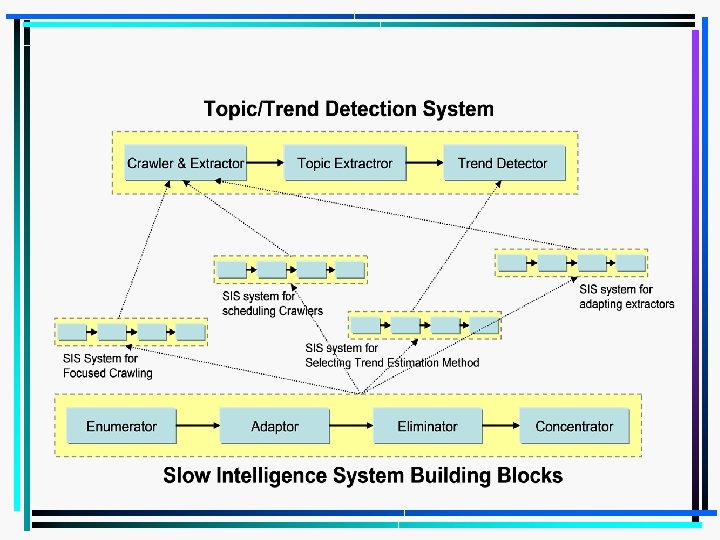 Topic/Trend Detection System

Crawler & Extractor

Topic Extractror

Trend Detector

SIS system for scheduling Crawlers

SIS system for adapting extractors

SIS System for Focused Crawling

SIS system for Selecting Trend Estimation Method

Enumerator

Adaptor

Eliminator

Concentrator

Slow Intelligence System Building Blocks